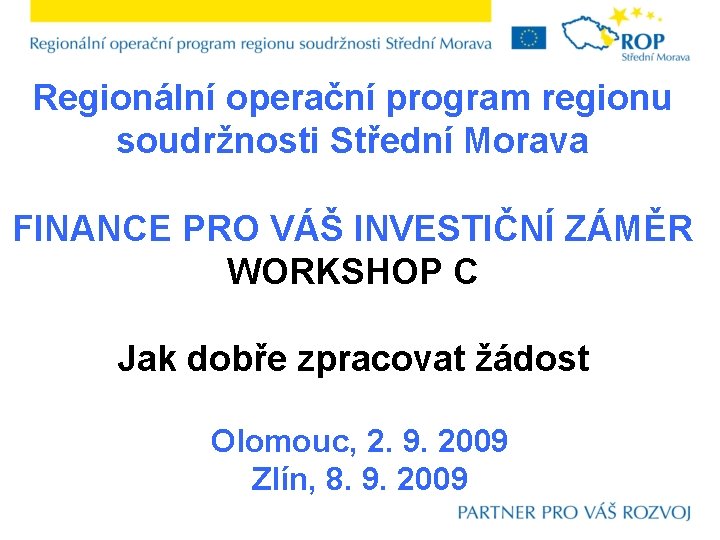 Regionální operační program regionu soudržnosti Střední Morava

ROP
Střední Morava

Regionální operační program regionu soudržnosti Střední Morava

FINANCE PRO VÁŠ INVESTIČNÍ ZÁMĚR
WORKSHOP C

Jak dobře zpracovat žádost

Olomouc, 2. 9. 2009
Zlín, 8. 9. 2009

PARTNER PRO VÁŠ ROZVOJ